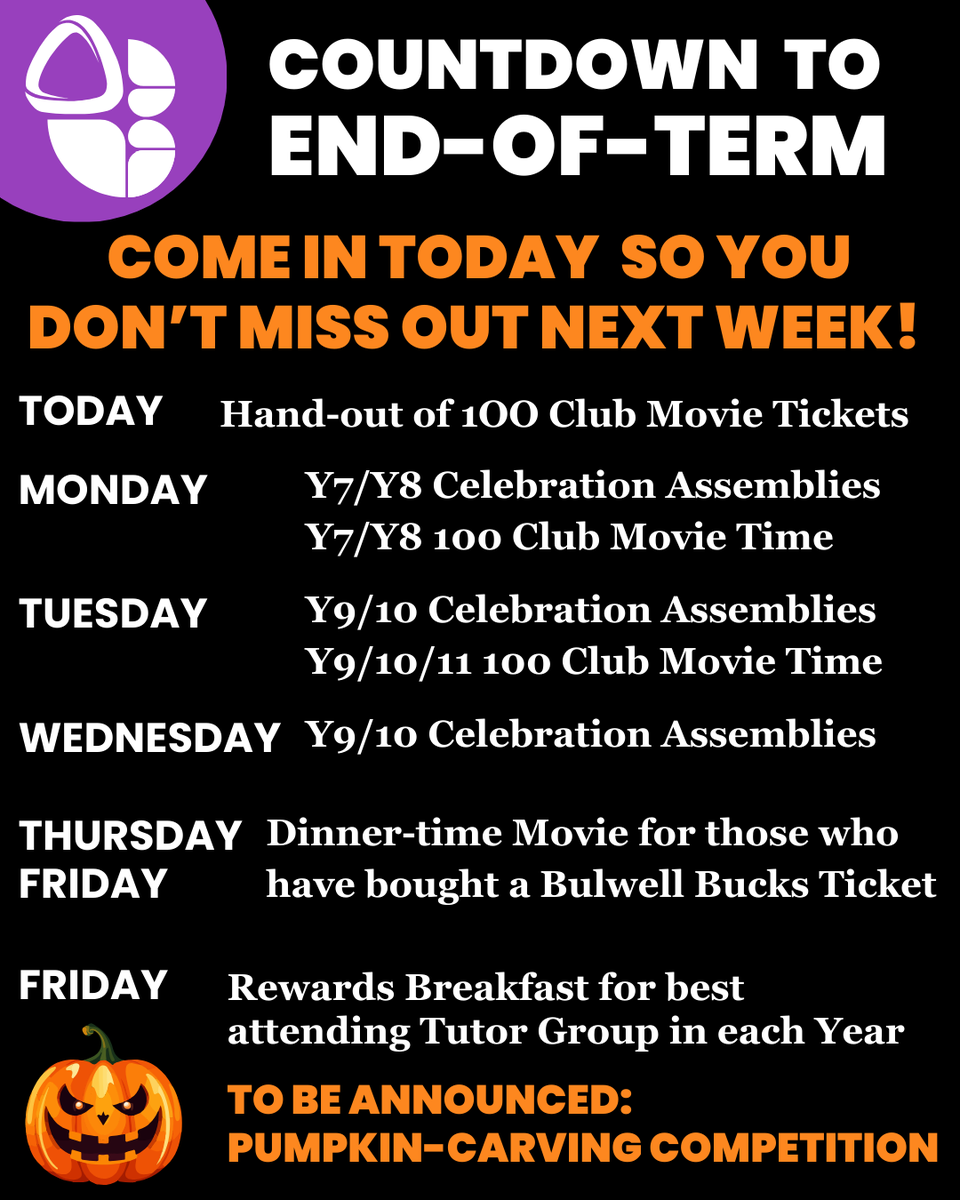 COUNTDOWN TO END-OF-TERM

COME IN TODAY SO YOU DON'T MISS OUT NEXT WEEK!

TODAY Hand-out of 1OO Club Movie Tickets

MONDAY Y7/Y8 Celebration Assemblies
Y7/Y8 100 Club Movie Time

TUESDAY Y9/10 Celebration Assemblies
Y9/10/11 100 Club Movie Time

WEDNESDAY Y9/10 Celebration Assemblies

THURSDAY
FRIDAY Dinner-time Movie for those who have bought a Bulwell Bucks Ticket

FRIDAY Rewards Breakfast for best attending Tutor Group in each Year

TO BE ANNOUNCED:
PUMPKIN-CARVING COMPETITION